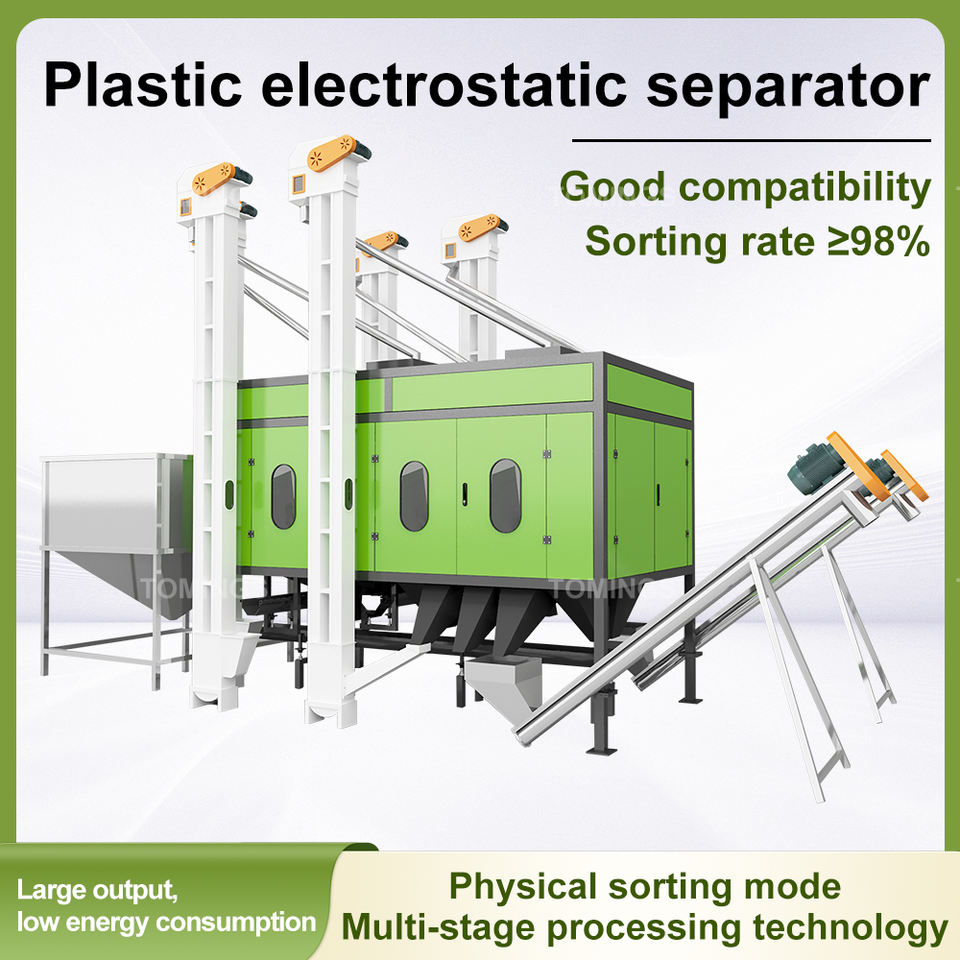 Plastic electrostatic separator

Good compatibility
Sorting rate ≥98%

TOMING

TOMING

Large output, low energy consumption

Physical sorting mode
Multi-stage processing technology